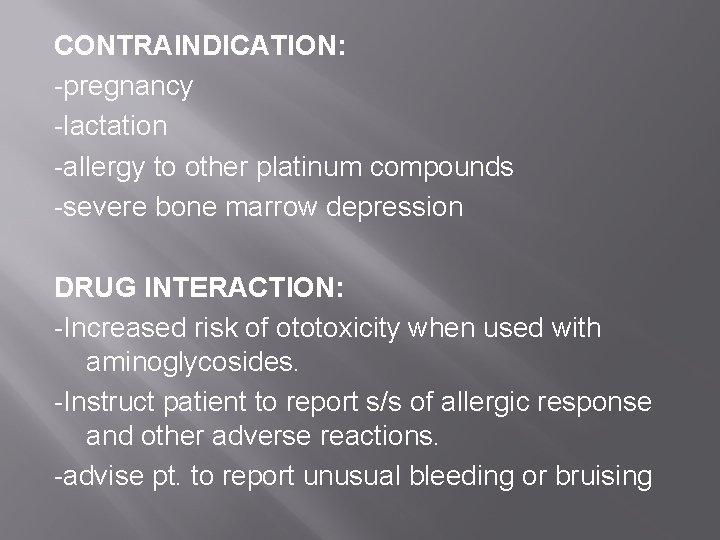 CONTRAINDICATION:
-pregnancy
-lactation
-allergy to other platinum compounds
-severe bone marrow depression

DRUG INTERACTION:
-Increased risk of ototoxicity when used with aminoglycosides.
-Instruct patient to report s/s of allergic response and other adverse reactions.
-advise pt. to report unusual bleeding or bruising